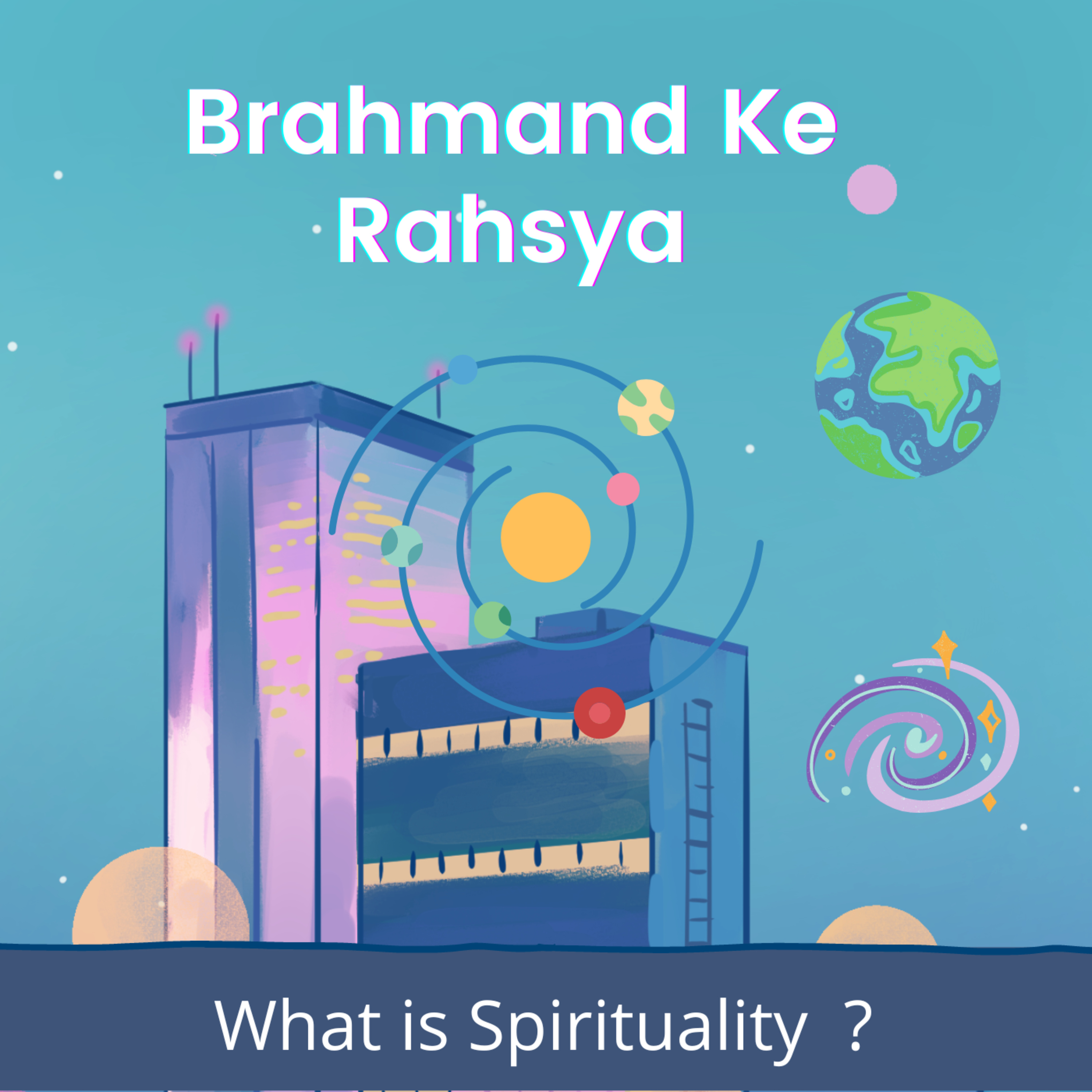 Brahmand Ke Rahsya

What is Spirituality ?